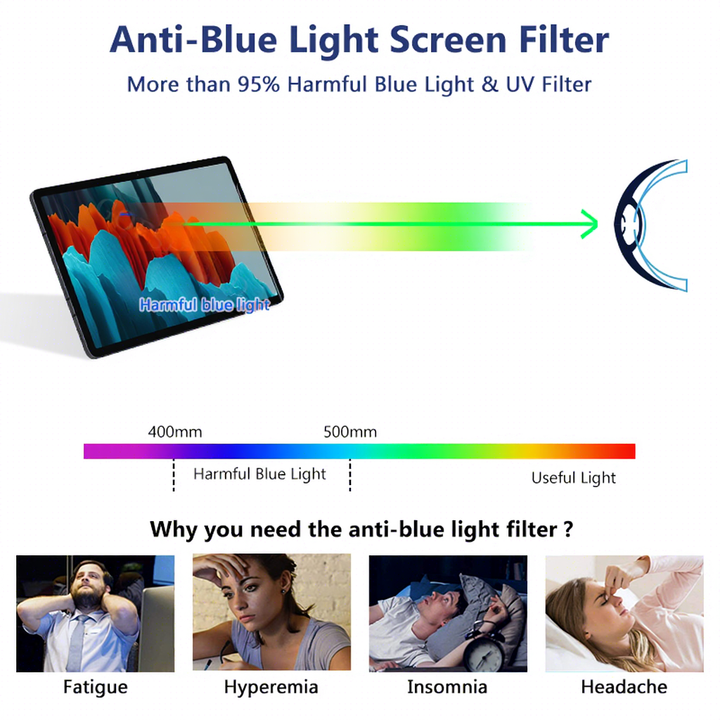 Anti-Blue Light Screen Filter
More than 95% Harmful Blue Light & UV Filter

Harmful blue light

400mm
500mm

Harmful Blue Light
Useful Light

Why you need the anti-blue light filter ?

Fatigue
Hyperemia
Insomnia
Headache